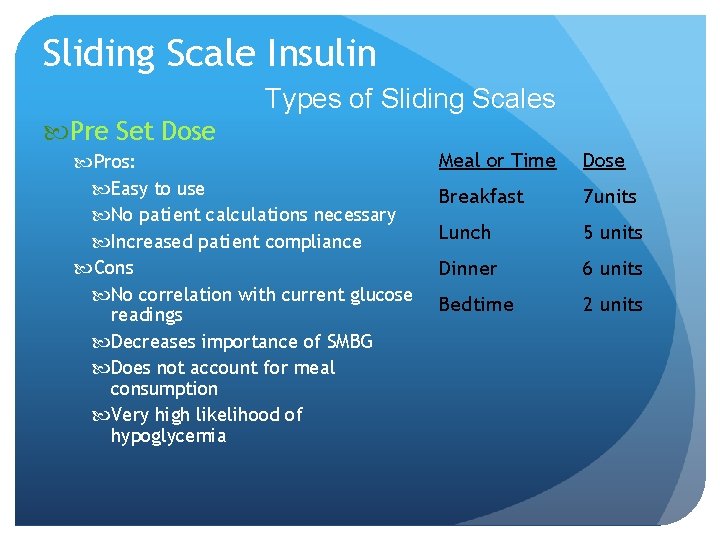 Sliding Scale Insulin

Types of Sliding Scales

Pre Set Dose

Pros:

Easy to use

No patient calculations necessary

Increased patient compliance

Cons

No correlation with current glucose readings

Decreases importance of SMBG

Does not account for meal consumption

Very high likelihood of hypoglycemia

| Meal or Time | Dose |
|---|---|
| Breakfast | 7units |
| Lunch | 5 units |
| Dinner | 6 units |
| Bedtime | 2 units |